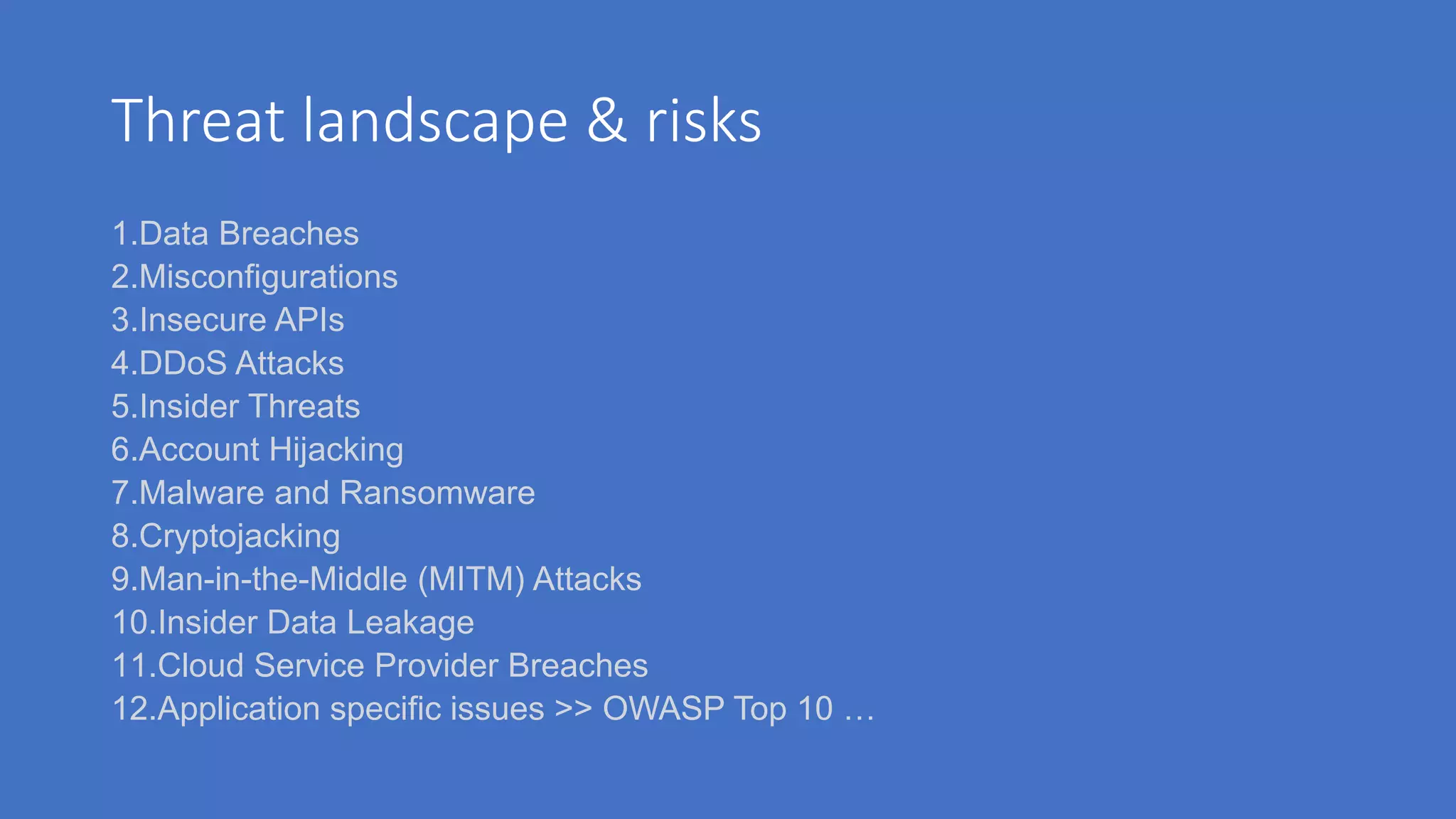 Threat landscape & risks

1.Data Breaches
2.Misconfigurations
3.Insecure APIs
4.DDoS Attacks
5.Insider Threats
6.Account Hijacking
7.Malware and Ransomware
8.Cryptojacking
9.Man-in-the-Middle (MITM) Attacks
10.Insider Data Leakage
11.Cloud Service Provider Breaches
12.Application specific issues >> OWASP Top 10 …